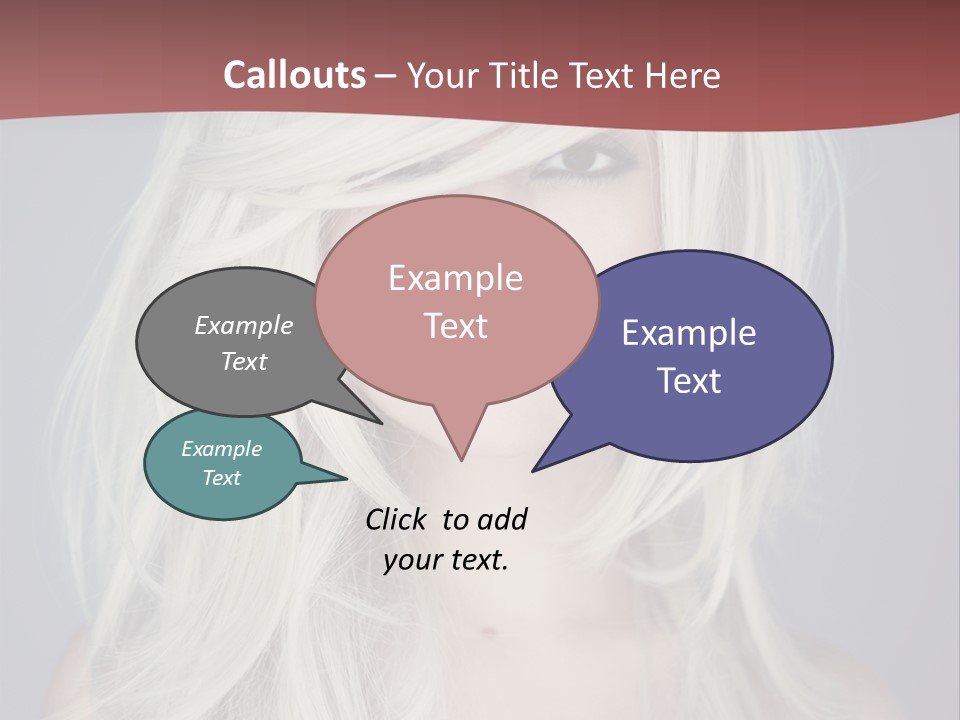 Callouts – Your Title Text Here

Example Text

Example Text

Example Text

Example Text

Click to add your text.